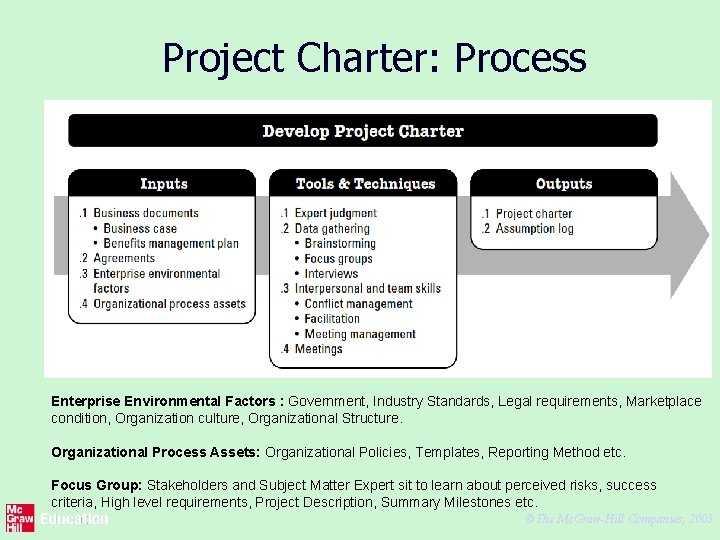 Project Charter: Process

Develop Project Charter

Inputs

.1 Business documents
• Business case
• Benefits management plan
.2 Agreements
.3 Enterprise environmental factors
.4 Organizational process assets

Tools & Techniques

.1 Expert judgment
.2 Data gathering
• Brainstorming
• Focus groups
• Interviews
.3 Interpersonal and team skills
• Conflict management
• Facilitation
• Meeting management
.4 Meetings

Outputs

.1 Project charter
.2 Assumption log

Enterprise Environmental Factors : Government, Industry Standards, Legal requirements, Marketplace condition, Organization culture, Organizational Structure.

Organizational Process Assets: Organizational Policies, Templates, Reporting Method etc.

Focus Group: Stakeholders and Subject Matter Expert sit to learn about perceived risks, success criteria, High level requirements, Project Description, Summary Milestones etc.

Mc Graw Hill Education

© The McGraw-Hill Companies, 2005